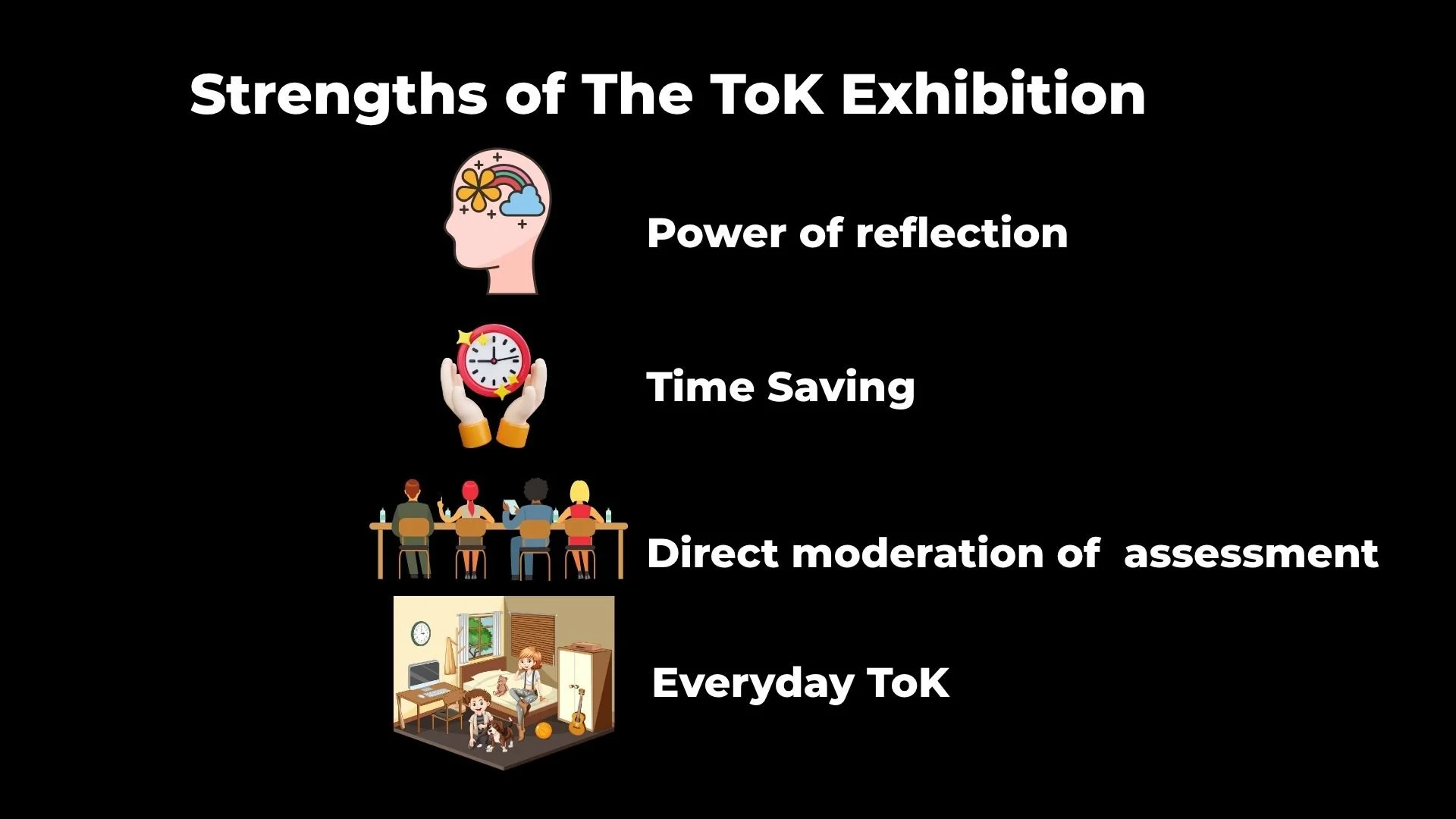 Strengths of The ToK Exhibition

Power of reflection

Time Saving

Direct moderation of assessment

Everyday ToK